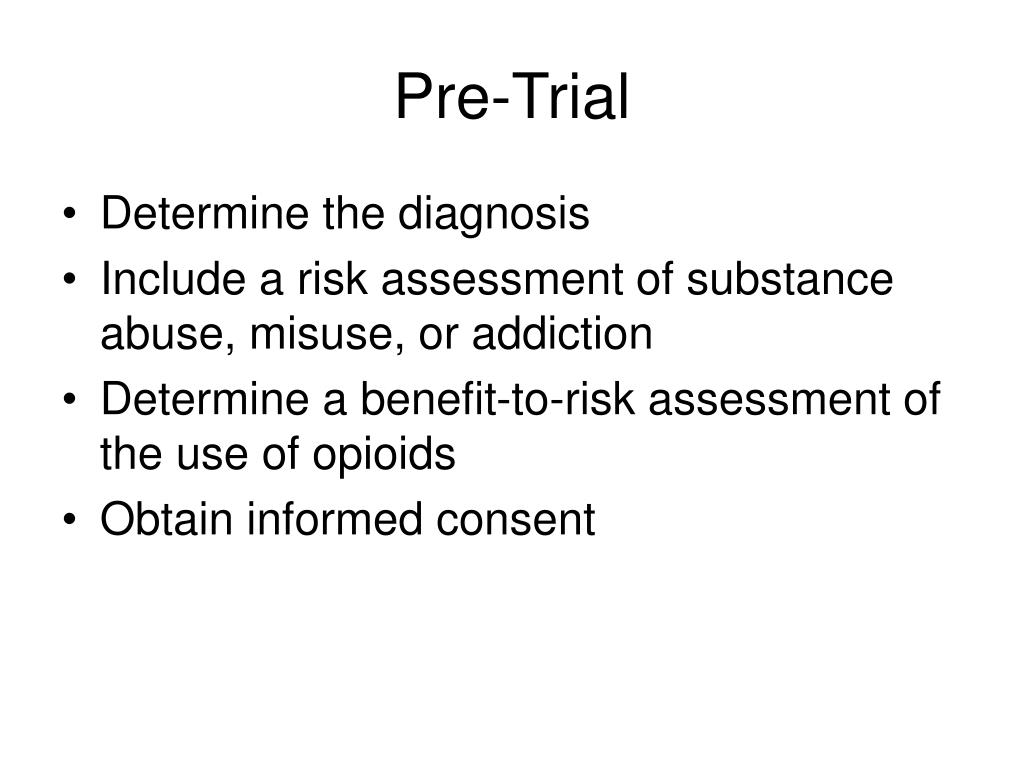 Pre-Trial

• Determine the diagnosis
• Include a risk assessment of substance abuse, misuse, or addiction
• Determine a benefit-to-risk assessment of the use of opioids
• Obtain informed consent